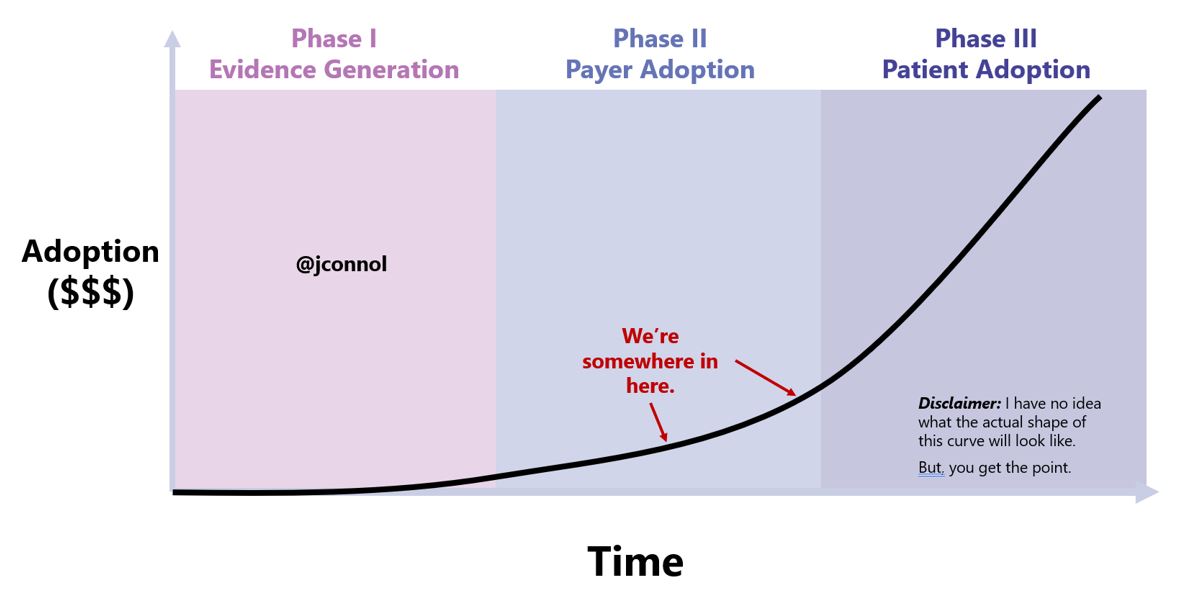 Phase I
Evidence Generation

Phase II
Payer Adoption

Phase III
Patient Adoption

Adoption
($$$)

@jconnol

We're somewhere in here.

Disclaimer: I have no idea what the actual shape of this curve will look like.

But, you get the point.

Time